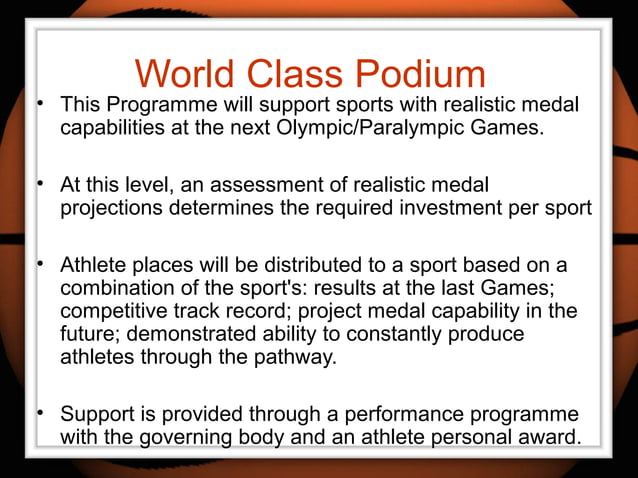 World Class Podium

• This Programme will support sports with realistic medal capabilities at the next Olympic/Paralympic Games.

• At this level, an assessment of realistic medal projections determines the required investment per sport

• Athlete places will be distributed to a sport based on a combination of the sport's: results at the last Games; competitive track record; project medal capability in the future; demonstrated ability to constantly produce athletes through the pathway.

• Support is provided through a performance programme with the governing body and an athlete personal award.